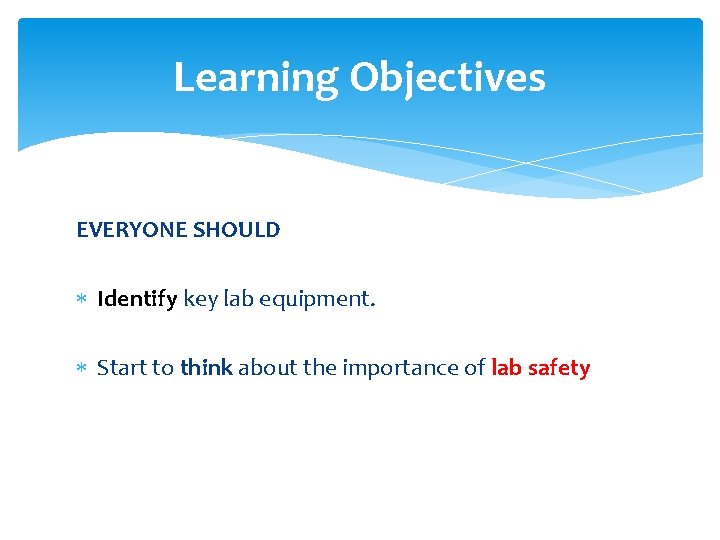 Learning Objectives

EVERYONE SHOULD

* Identify key lab equipment.

* Start to think about the importance of lab safety